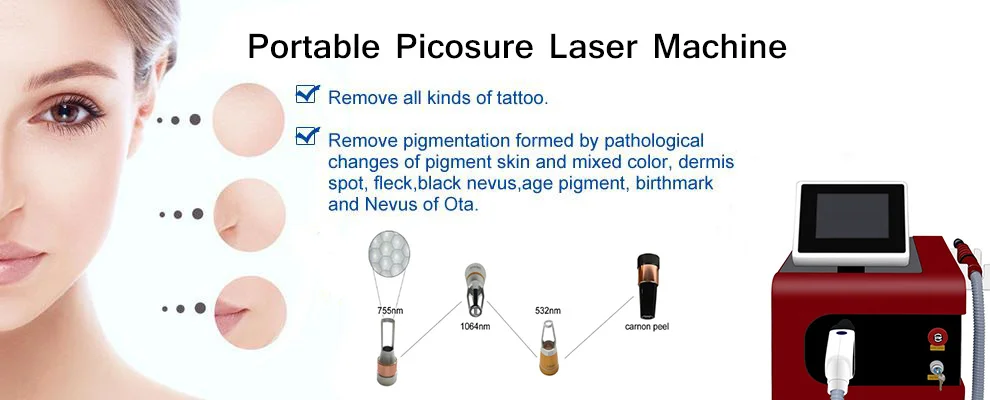 Portable Picosure Laser Machine

Remove all kinds of tattoo.

Remove pigmentation formed by pathological changes of pigment skin and mixed color, dermis spot, fleck,black nevus,age pigment, birthmark and Nevus of Ota.

755nm

1064nm

532nm

carnon peel